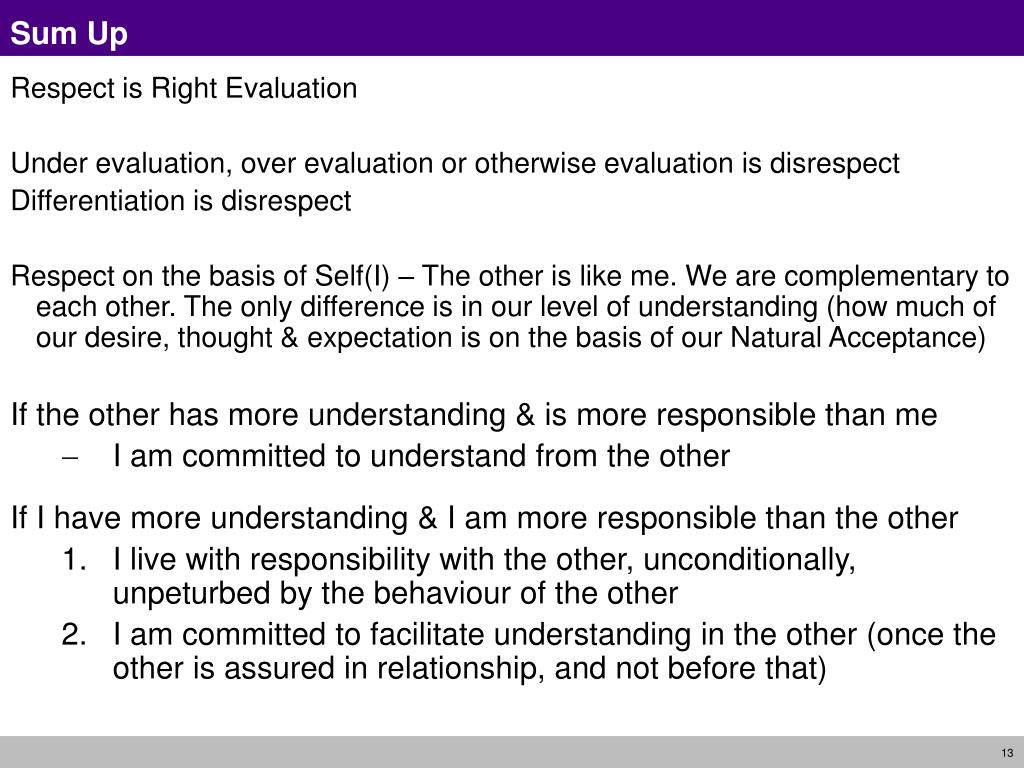 Sum Up

Respect is Right Evaluation

Under evaluation, over evaluation or otherwise evaluation is disrespect
Differentiation is disrespect

Respect on the basis of Self(I) – The other is like me. We are complementary to each other. The only difference is in our level of understanding (how much of our desire, thought & expectation is on the basis of our Natural Acceptance)

If the other has more understanding & is more responsible than me
– I am committed to understand from the other

If I have more understanding & I am more responsible than the other
1. I live with responsibility with the other, unconditionally, unpeturbed by the behaviour of the other
2. I am committed to facilitate understanding in the other (once the other is assured in relationship, and not before that)

13